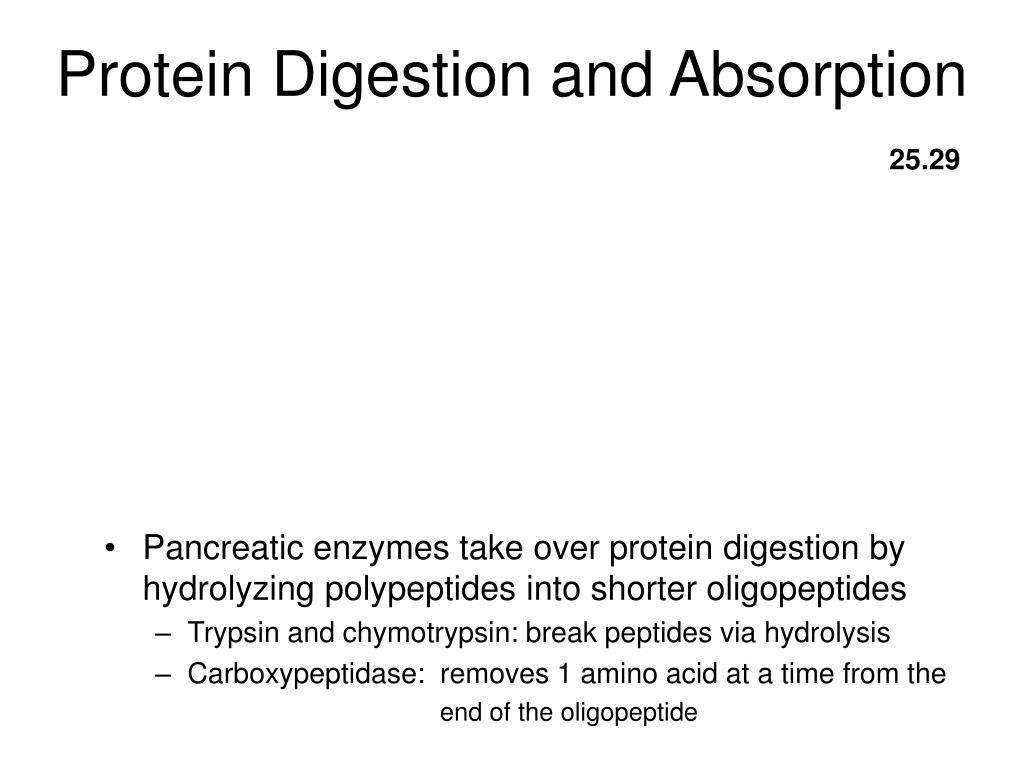 Protein Digestion and Absorption

25.29

• Pancreatic enzymes take over protein digestion by hydrolyzing polypeptides into shorter oligopeptides
– Trypsin and chymotrypsin: break peptides via hydrolysis
– Carboxypeptidase: removes 1 amino acid at a time from the end of the oligopeptide